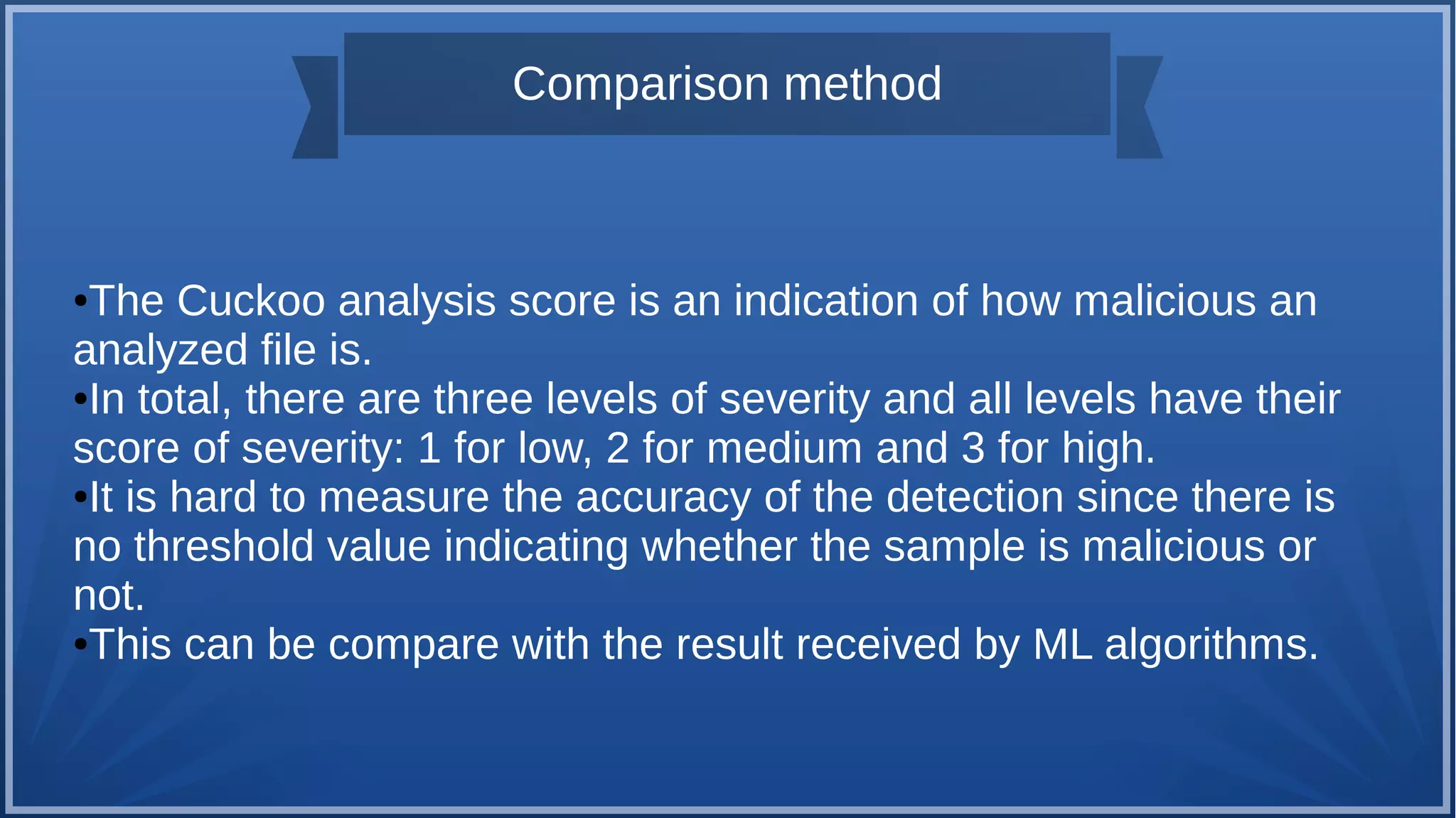 Comparison method

•The Cuckoo analysis score is an indication of how malicious an analyzed file is.
•In total, there are three levels of severity and all levels have their score of severity: 1 for low, 2 for medium and 3 for high.
•It is hard to measure the accuracy of the detection since there is no threshold value indicating whether the sample is malicious or not.
•This can be compare with the result received by ML algorithms.